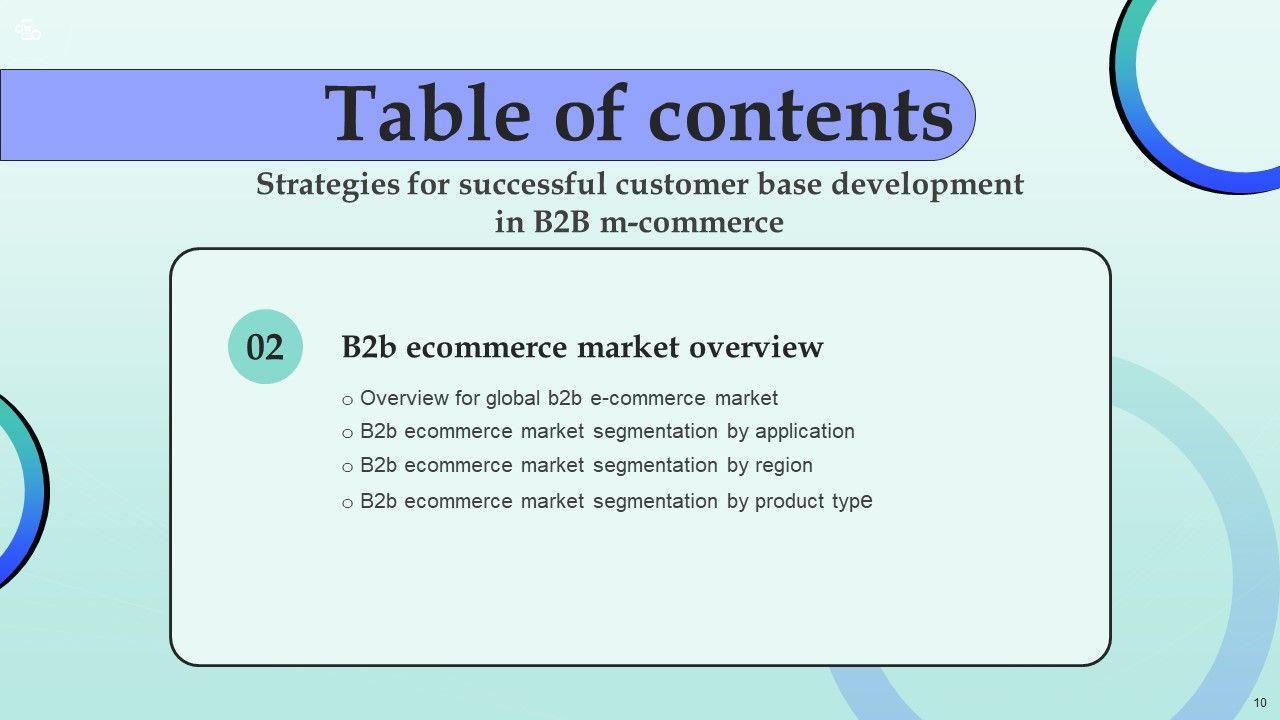 Table of contents

Strategies for successful customer base development in B2B m-commerce

02

B2b ecommerce market overview

o Overview for global b2b e-commerce market
o B2b ecommerce market segmentation by application
o B2b ecommerce market segmentation by region
o B2b ecommerce market segmentation by product type

10